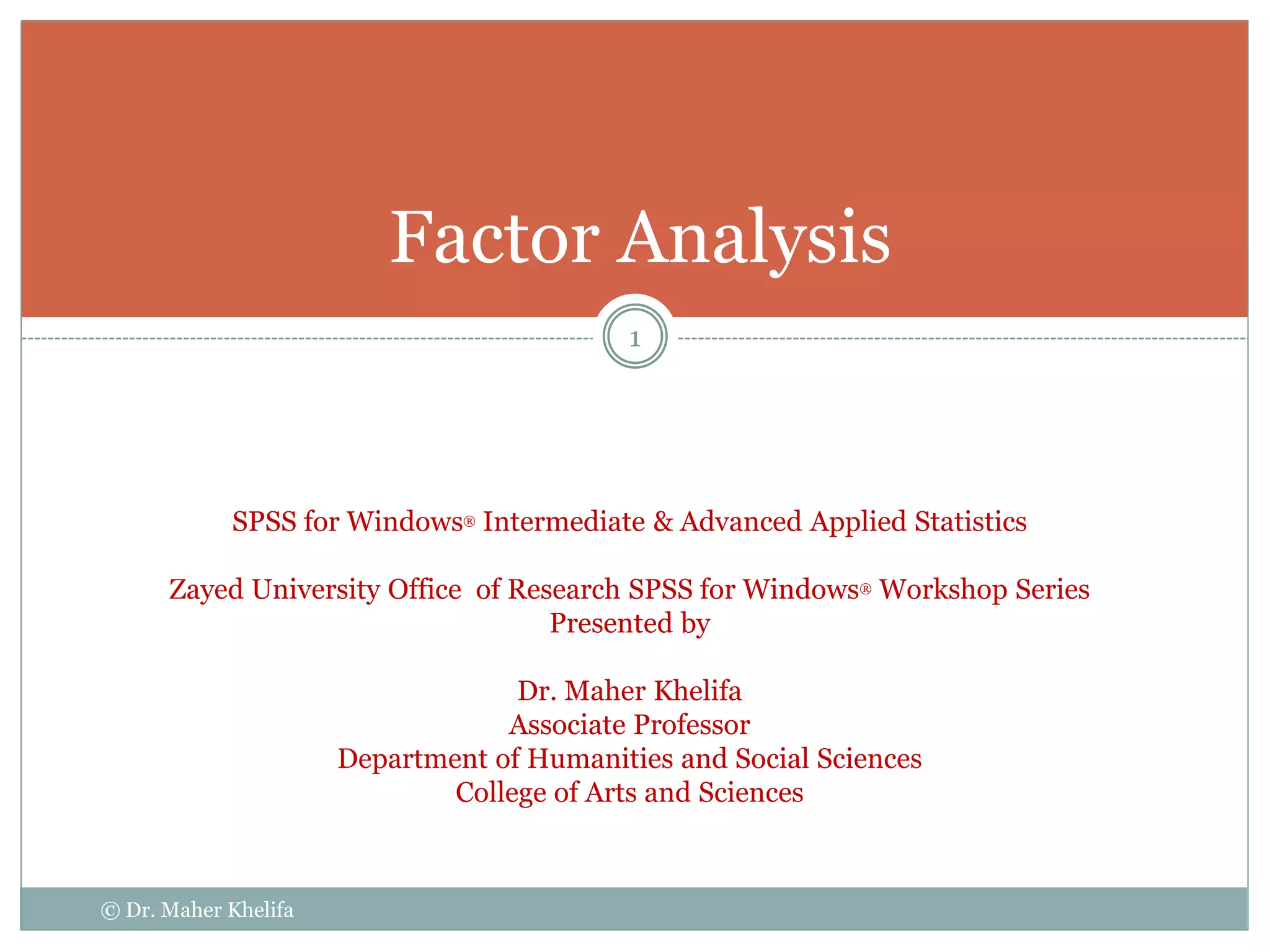 Factor Analysis

1

SPSS for Windows® Intermediate & Advanced Applied Statistics

Zayed University Office of Research SPSS for Windows® Workshop Series
Presented by

Dr. Maher Khelifa
Associate Professor
Department of Humanities and Social Sciences
College of Arts and Sciences

© Dr. Maher Khelifa